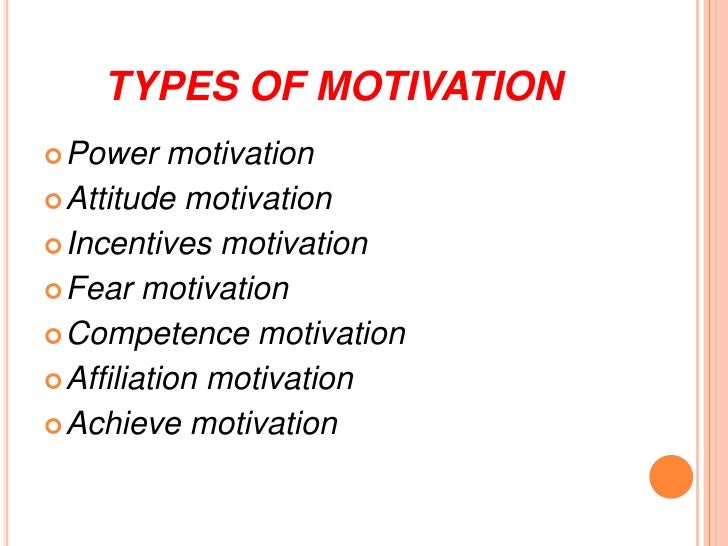 TYPES OF MOTIVATION

Power motivation
Attitude motivation
Incentives motivation
Fear motivation
Competence motivation
Affiliation motivation
Achieve motivation